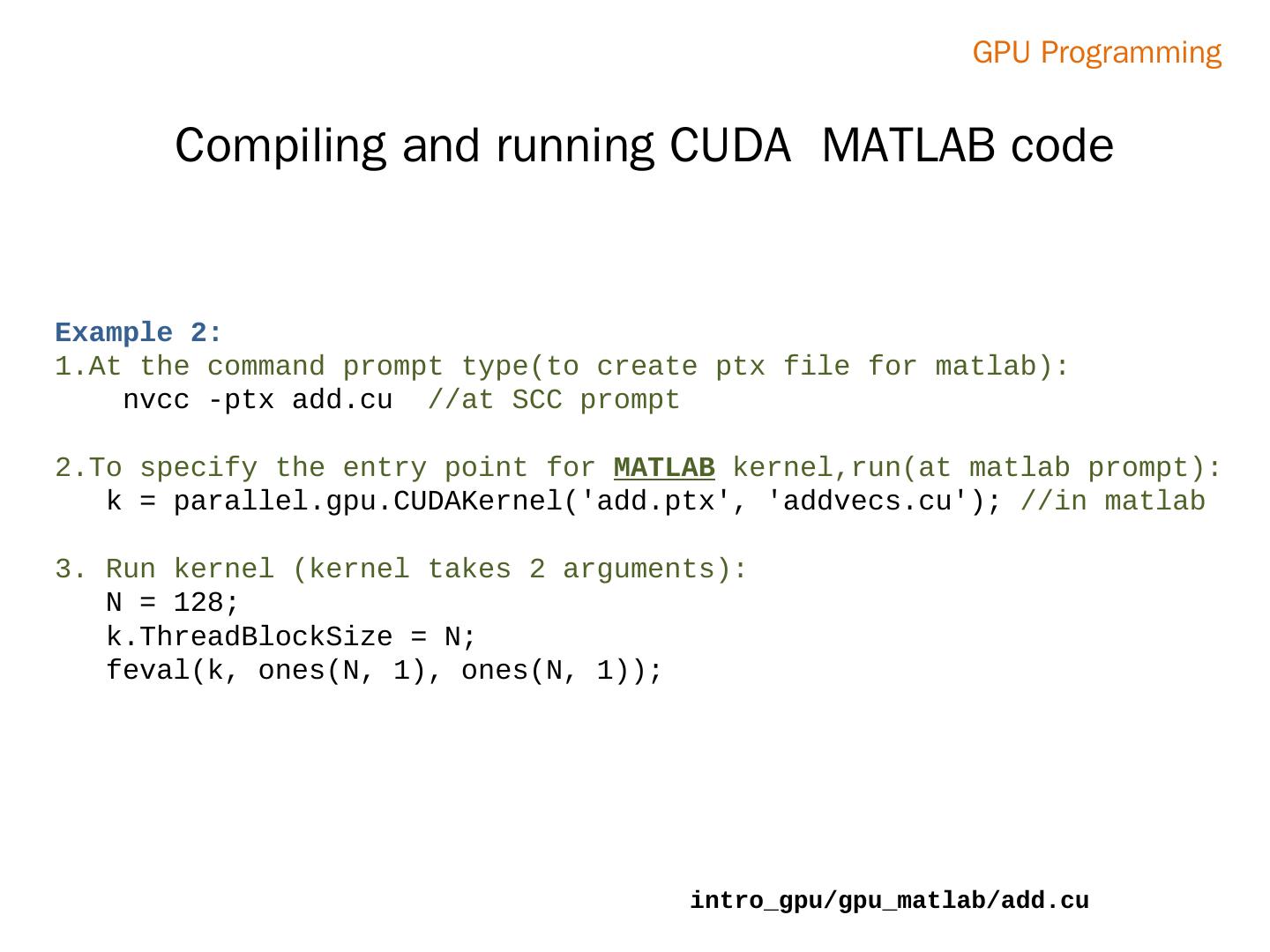 GPU Programming

Compiling and running CUDA MATLAB code

Example 2:
1.At the command prompt type(to create ptx file for matlab):
nvcc -ptx add.cu //at SCC prompt

2.To specify the entry point for MATLAB kernel,run(at matlab prompt):
k = parallel.gpu.CUDAKernel('add.ptx', 'addvecs.cu'); //in matlab

3. Run kernel (kernel takes 2 arguments):
N = 128;
k.ThreadBlockSize = N;
feval(k, ones(N, 1), ones(N, 1));

intro_gpu/gpu_matlab/add.cu